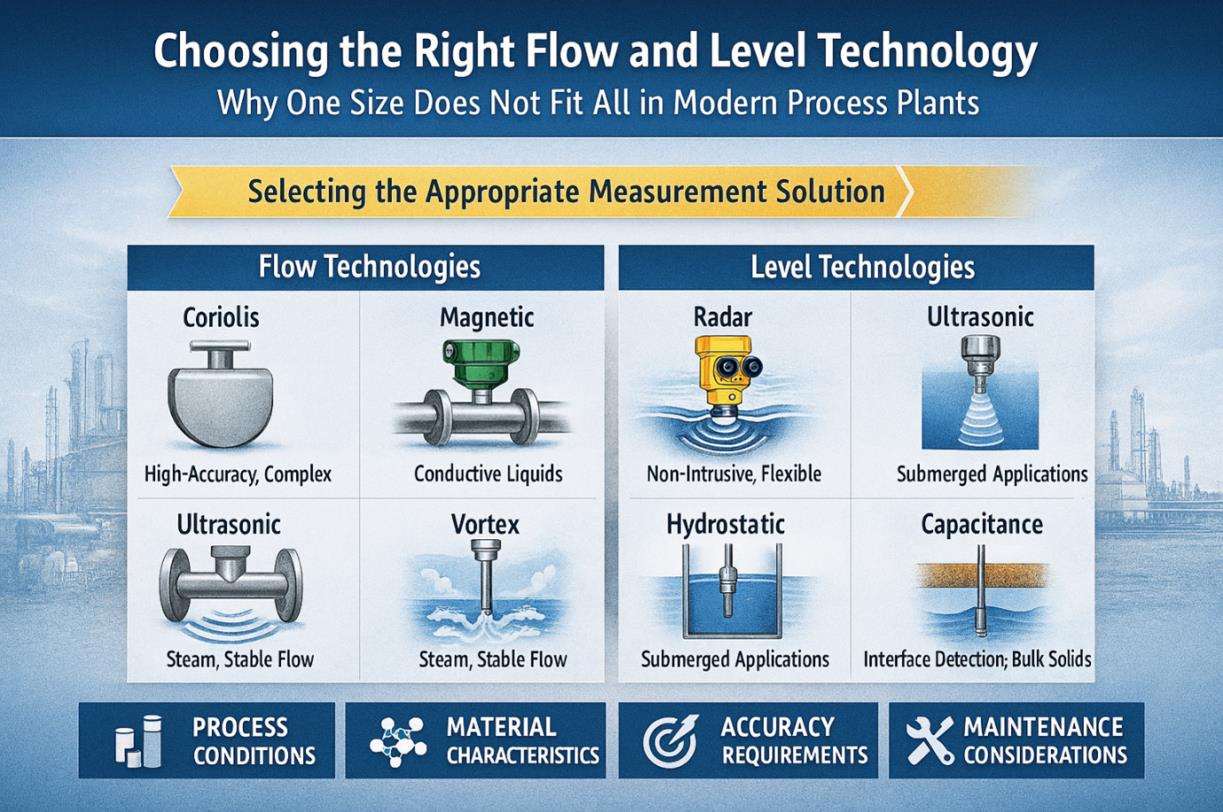 Choosing the Right Flow and Level Technology
Why One Size Does Not Fit All in Modern Process Plants

Selecting the Appropriate Measurement Solution

Flow Technologies

Coriolis
High-Accuracy, Complex

Magnetic
Conductive Liquids

Ultrasonic
Steam, Stable Flow

Vortex
Steam, Stable Flow

Level Technologies

Radar
Non-Intrusive, Flexible

Ultrasonic
Submerged Applications

Hydrostatic
Submerged Applications

Capacitance
Interface Detection; Bulk Solids

PROCESS CONDITIONS

MATERIAL CHARACTERISTICS

ACCURACY REQUIREMENTS

MAINTENANCE CONSIDERATIONS